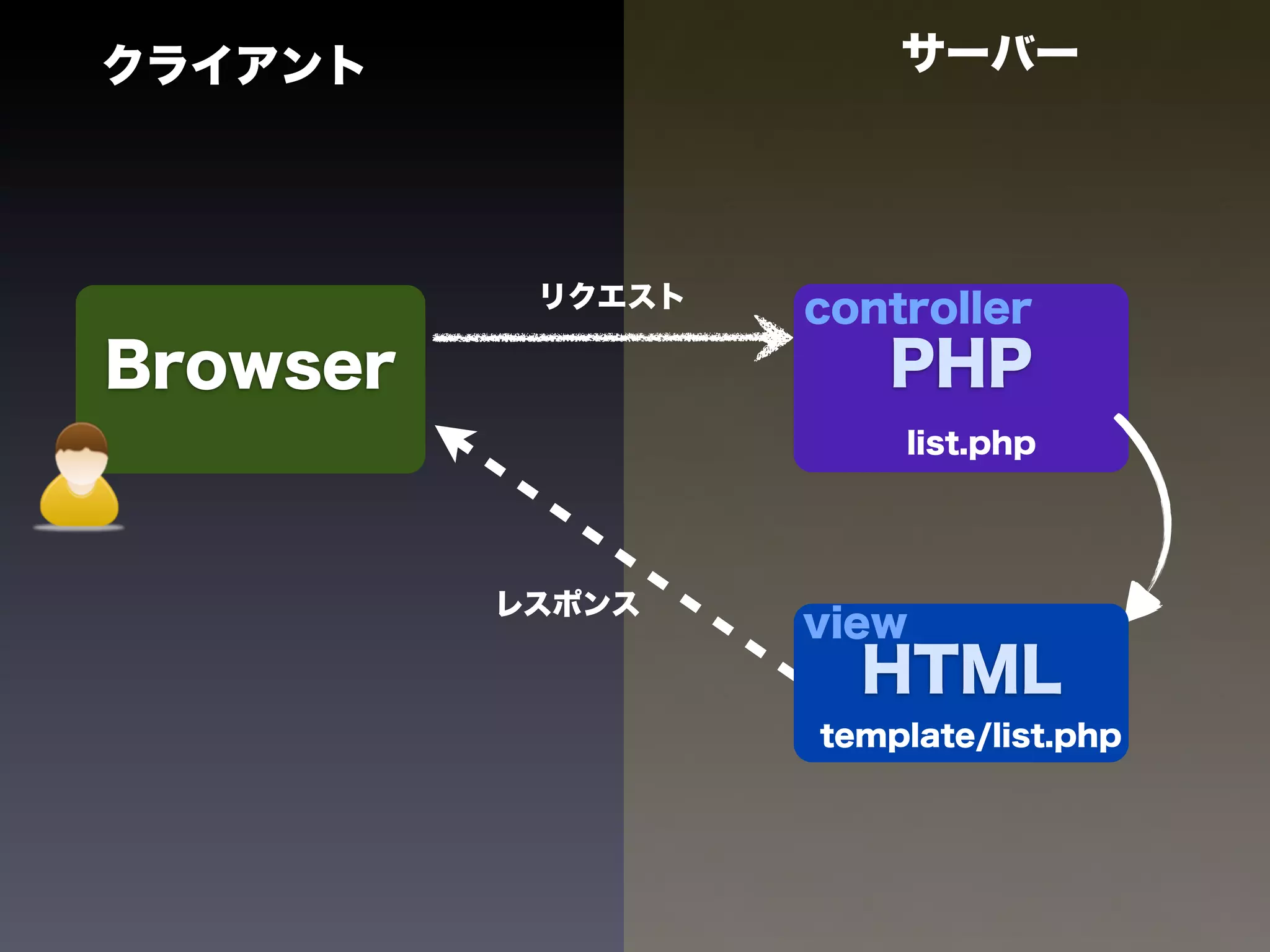 クライアント

サーバー

Browser

リクエスト

controller
PHP
list.php

レスポンス

view
HTML
template/list.php